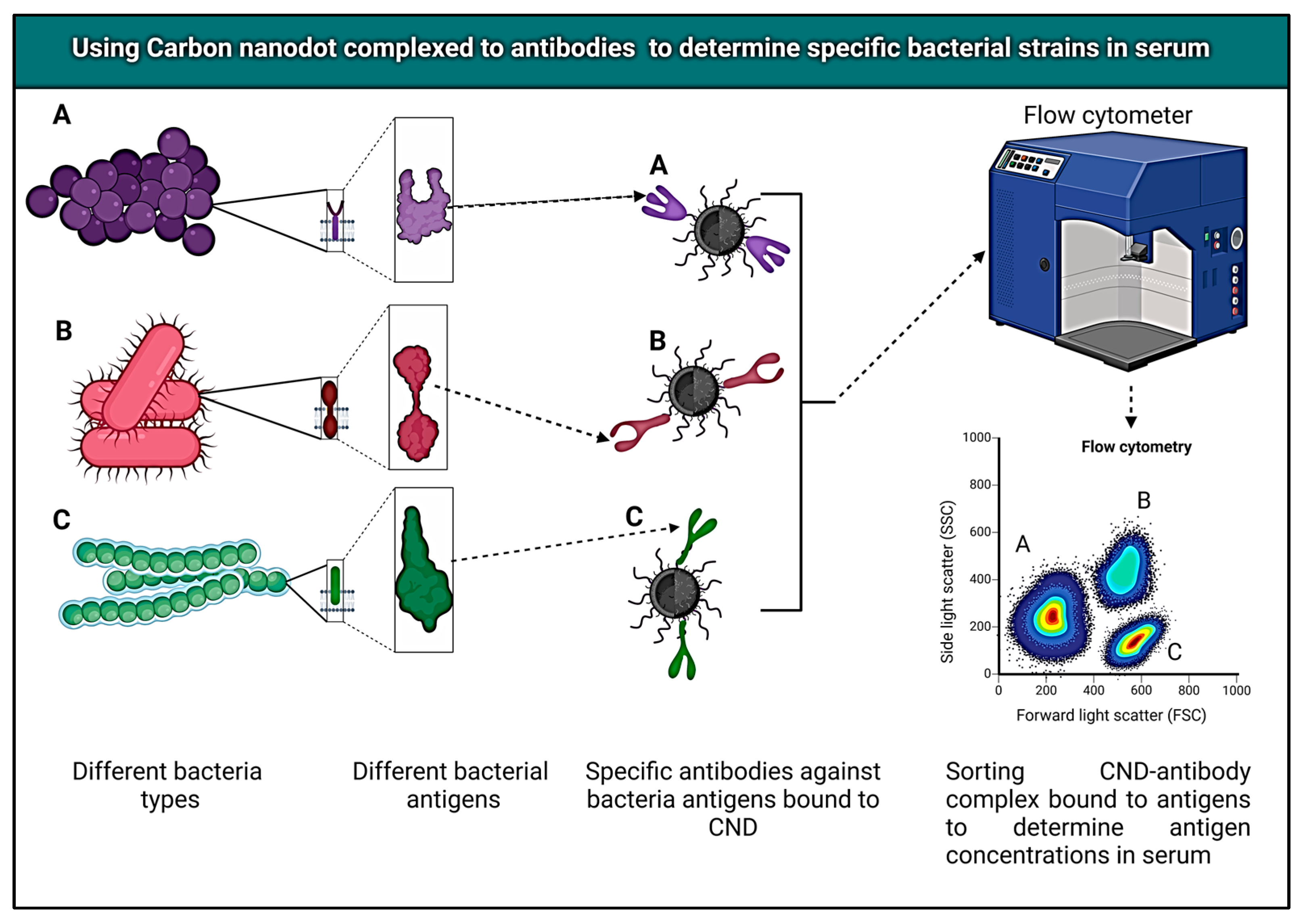 Using Carbon nanodot complexed to antibodies to determine specific bacterial strains in serum

A

B

C

A

B

C

Flow cytometer

Flow cytometry

1000
800
600
400
200
0

Side light scatter (SSC)

A
B
C

0 200 400 600 800 1000

Forward light scatter (FSC)

Different bacteria types

Different bacterial antigens

Specific antibodies against bacteria antigens bound to CND

Sorting CND-antibody complex bound to antigens to determine antigen concentrations in serum